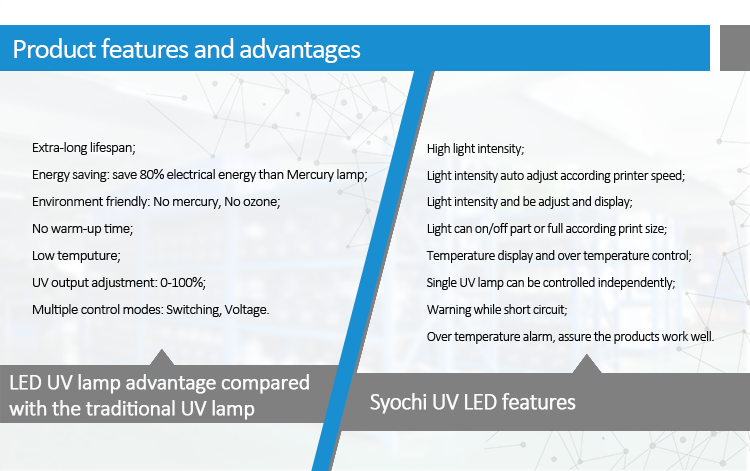 Product features and advantages

Extra-long lifespan;

Energy saving: save 80% electrical energy than Mercury lamp;

Environment friendly: No mercury, No ozone;

No warm-up time;

Low temputure;

UV output adjustment: 0-100%;

Multiple control modes: Switching, Voltage.

LED UV lamp advantage compared with the traditional UV lamp

High light intensity;

Light intensity auto adjust according printer speed;

Light intensity and be adjust and display;

Light can on/off part or full according print size;

Temperature display and over temperature control;

Single UV lamp can be controlled independently;

Warning while short circuit;

Over temperature alarm, assure the products work well.

Syochi UV LED features